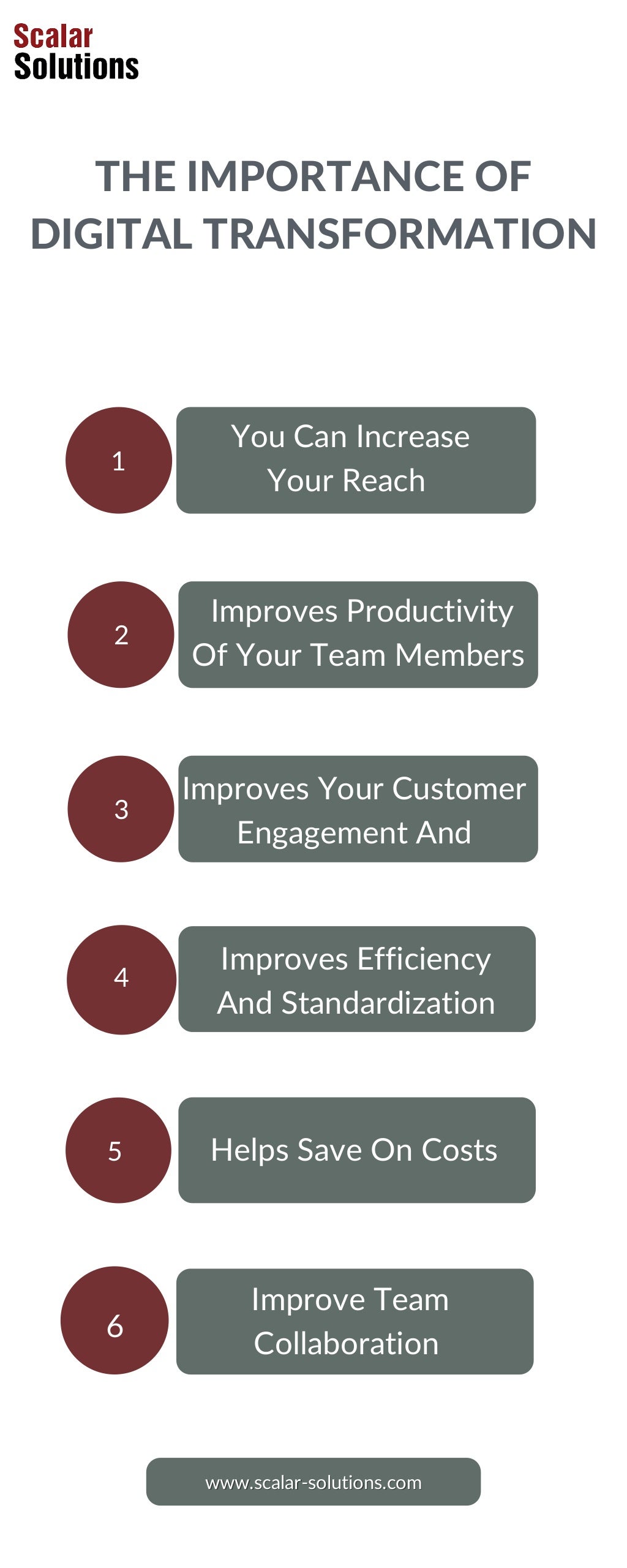 Scalar
Solutions

THE IMPORTANCE OF DIGITAL TRANSFORMATION

1
You Can Increase Your Reach

2
Improves Productivity Of Your Team Members

3
Improves Your Customer Engagement And

4
Improves Efficiency And Standardization

5
Helps Save On Costs

6
Improve Team Collaboration

www.scalar-solutions.com